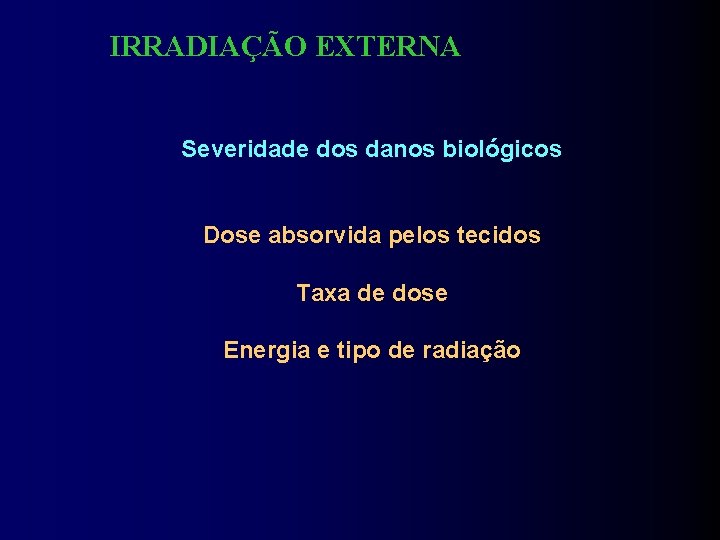 IRRADIAÇÃO EXTERNA

Severidade dos danos biológicos

Dose absorvida pelos tecidos

Taxa de dose

Energia e tipo de radiação